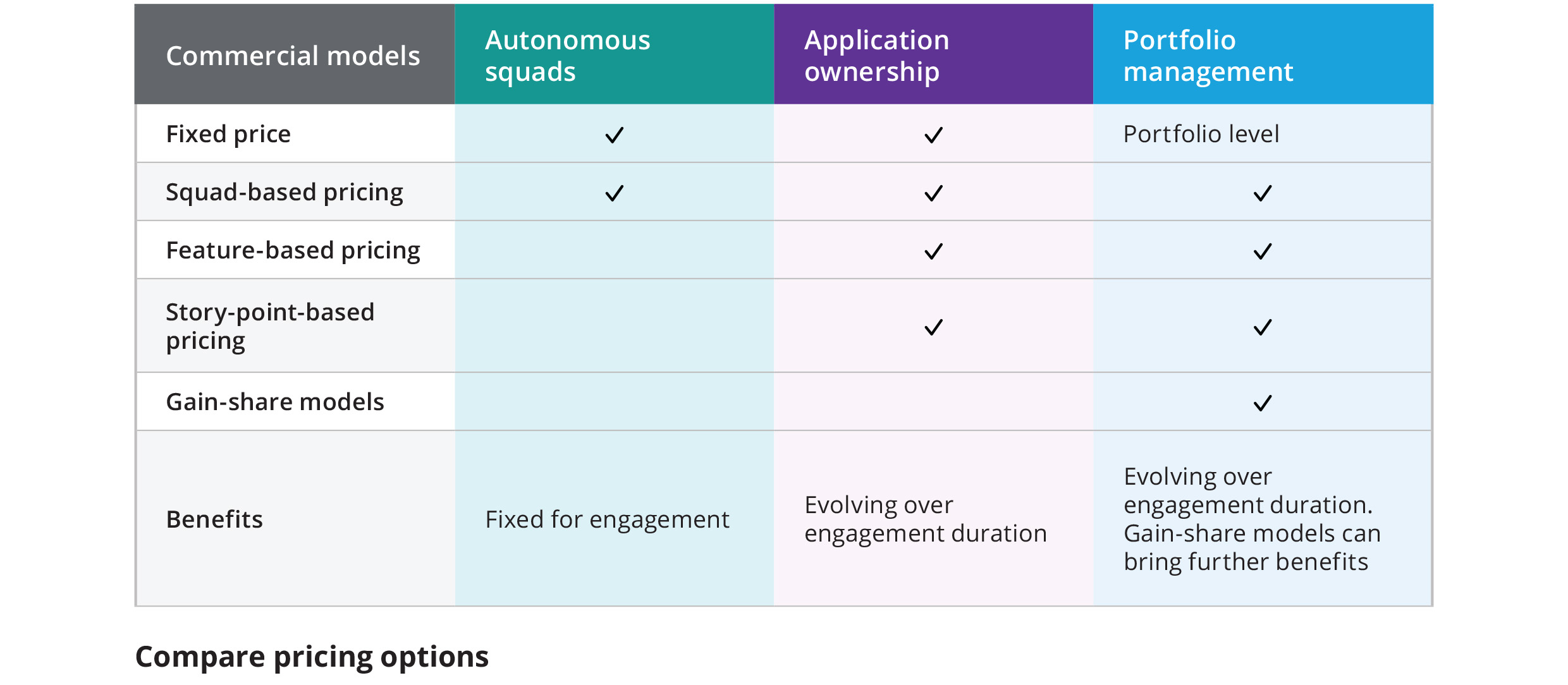 | Commercial models | Autonomous squads | Application ownership | Portfolio management |
|---|---|---|---|
| Fixed price | ✓ | ✓ | Portfolio level |
| Squad-based pricing | ✓ | ✓ | ✓ |
| Feature-based pricing | | ✓ | ✓ |
| Story-point-based pricing | | ✓ | ✓ |
| Gain-share models | | | ✓ |
| Benefits | Fixed for engagement | Evolving over engagement duration | Evolving over engagement duration. Gain-share models can bring further benefits |

Compare pricing options